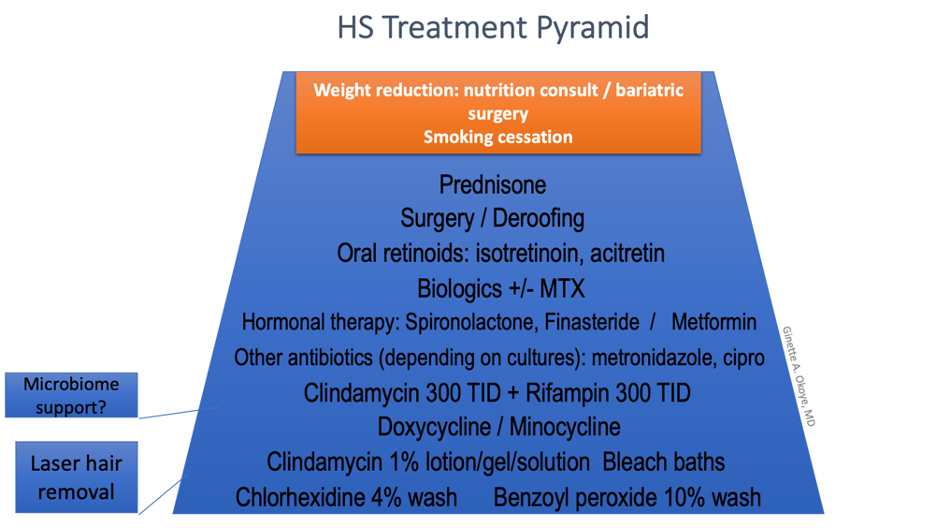 HS Treatment Pyramid

Weight reduction: nutrition consult / bariatric surgery
Smoking cessation

Prednisone
Surgery / Deroofing
Oral retinoids: isotretinoin, acitretin
Biologics +/- MTX
Hormonal therapy: Spironolactone, Finasteride / Metformin
Other antibiotics (depending on cultures): metronidazole, cipro
Clindamycin 300 TID + Rifampin 300 TID
Doxycycline / Minocycline
Clindamycin 1% lotion/gel/solution Bleach baths
Chlorhexidine 4% wash Benzoyl peroxide 10% wash

Microbiome support?

Laser hair removal

Ginette A. Okoye, MD